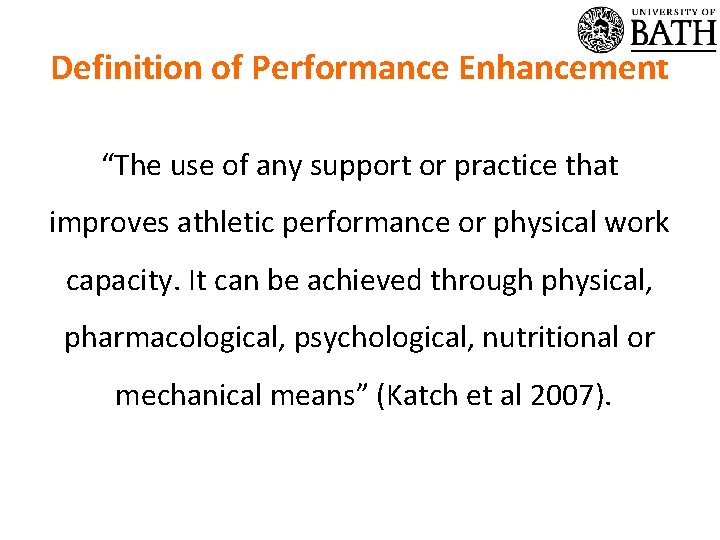 UNIVERSITY OF
BATH

Definition of Performance Enhancement

“The use of any support or practice that improves athletic performance or physical work capacity. It can be achieved through physical, pharmacological, psychological, nutritional or mechanical means” (Katch et al 2007).